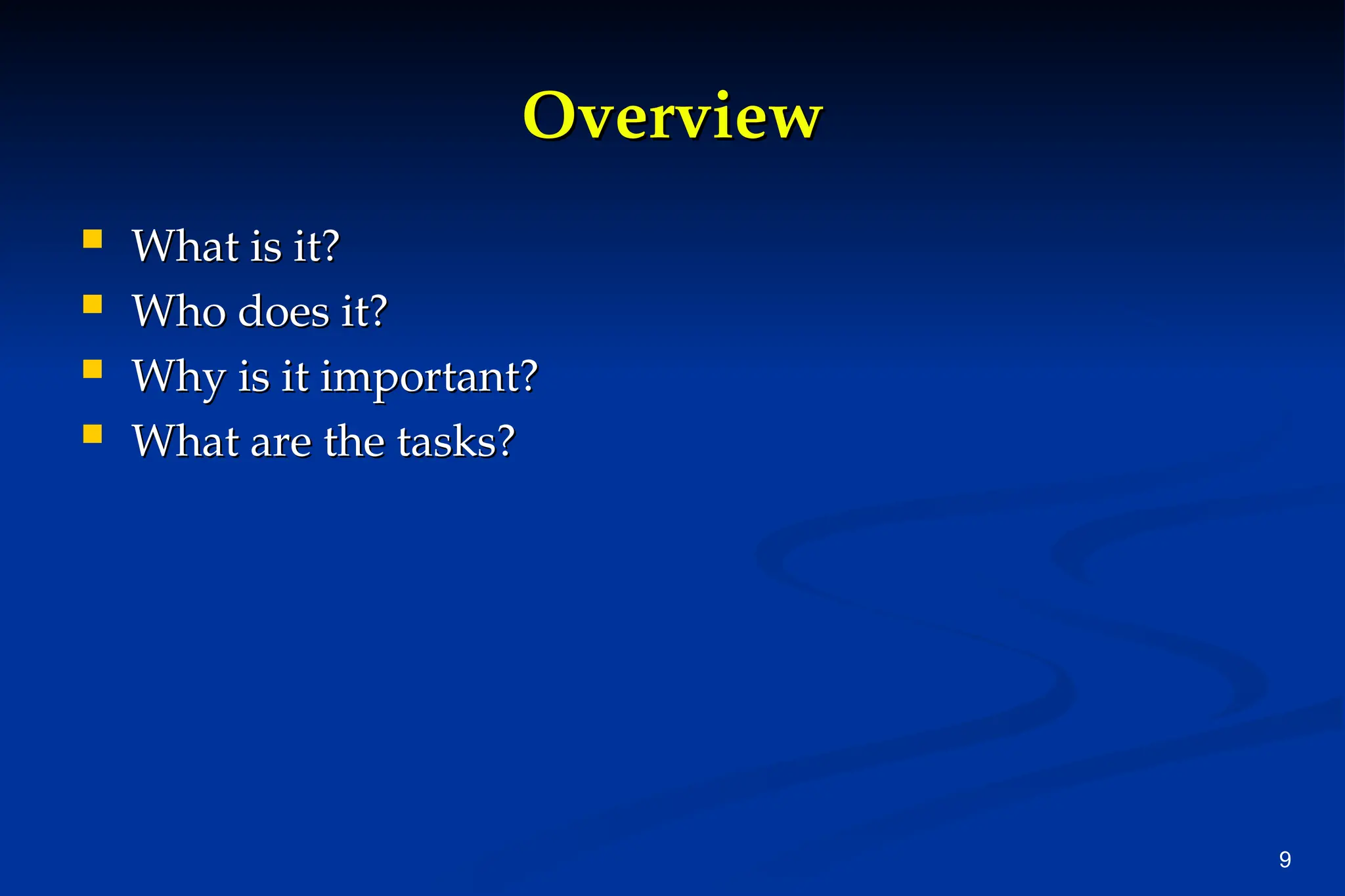 Overview

- What is it?
- Who does it?
- Why is it important?
- What are the tasks?

9